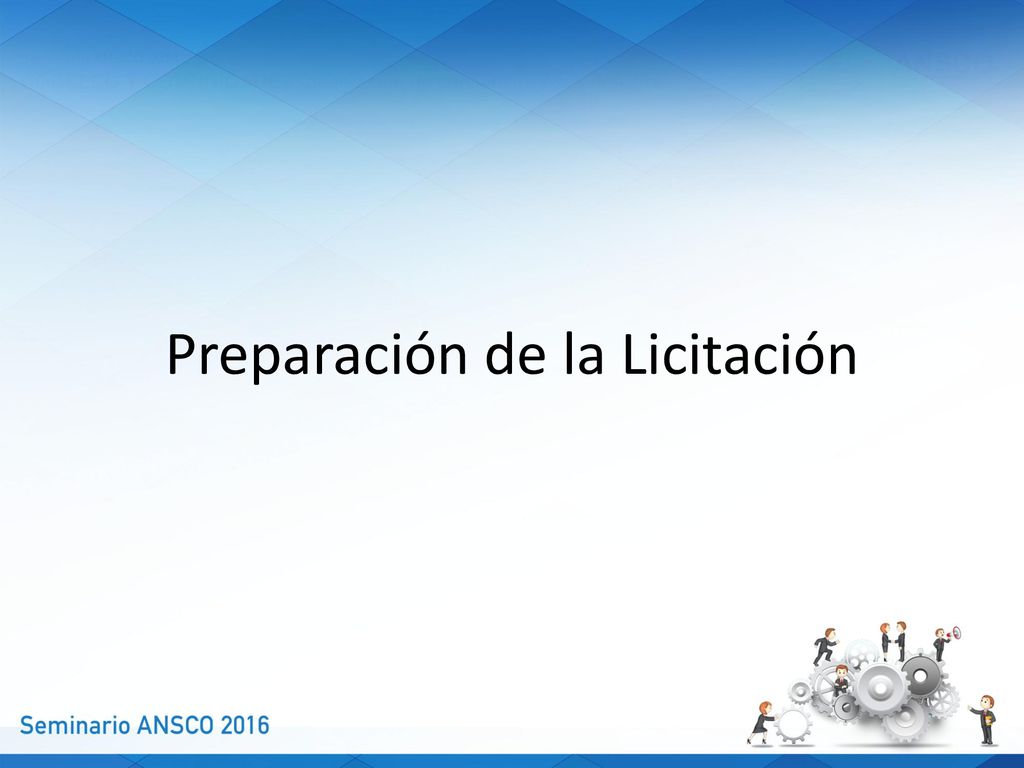 Preparación de la Licitación

Seminario ANSCO 2016